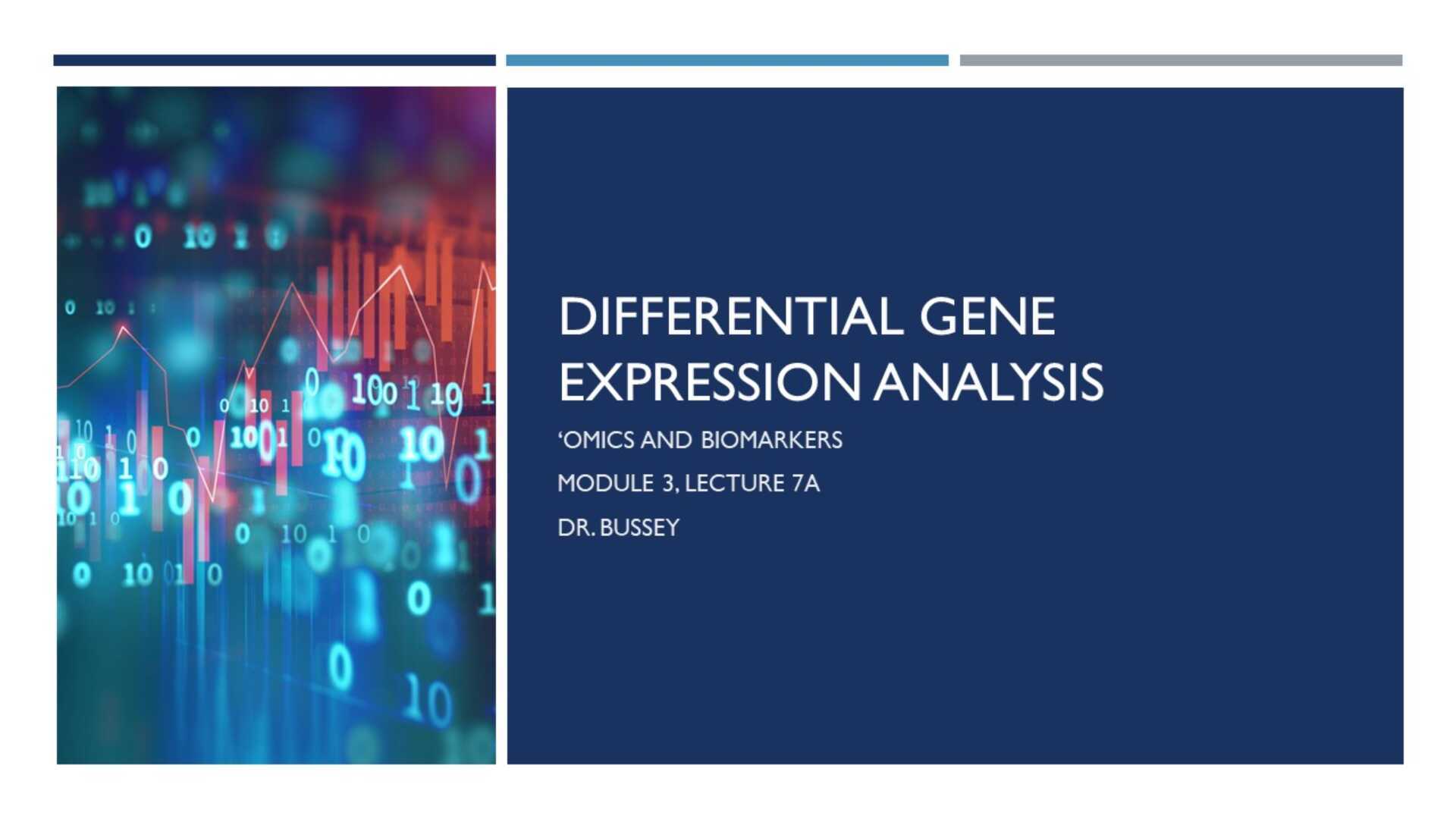 DIFFERENTIAL GENE EXPRESSION ANALYSIS

‘OMICS AND BIOMARKERS

MODULE 3, LECTURE 7A

DR. BUSSEY